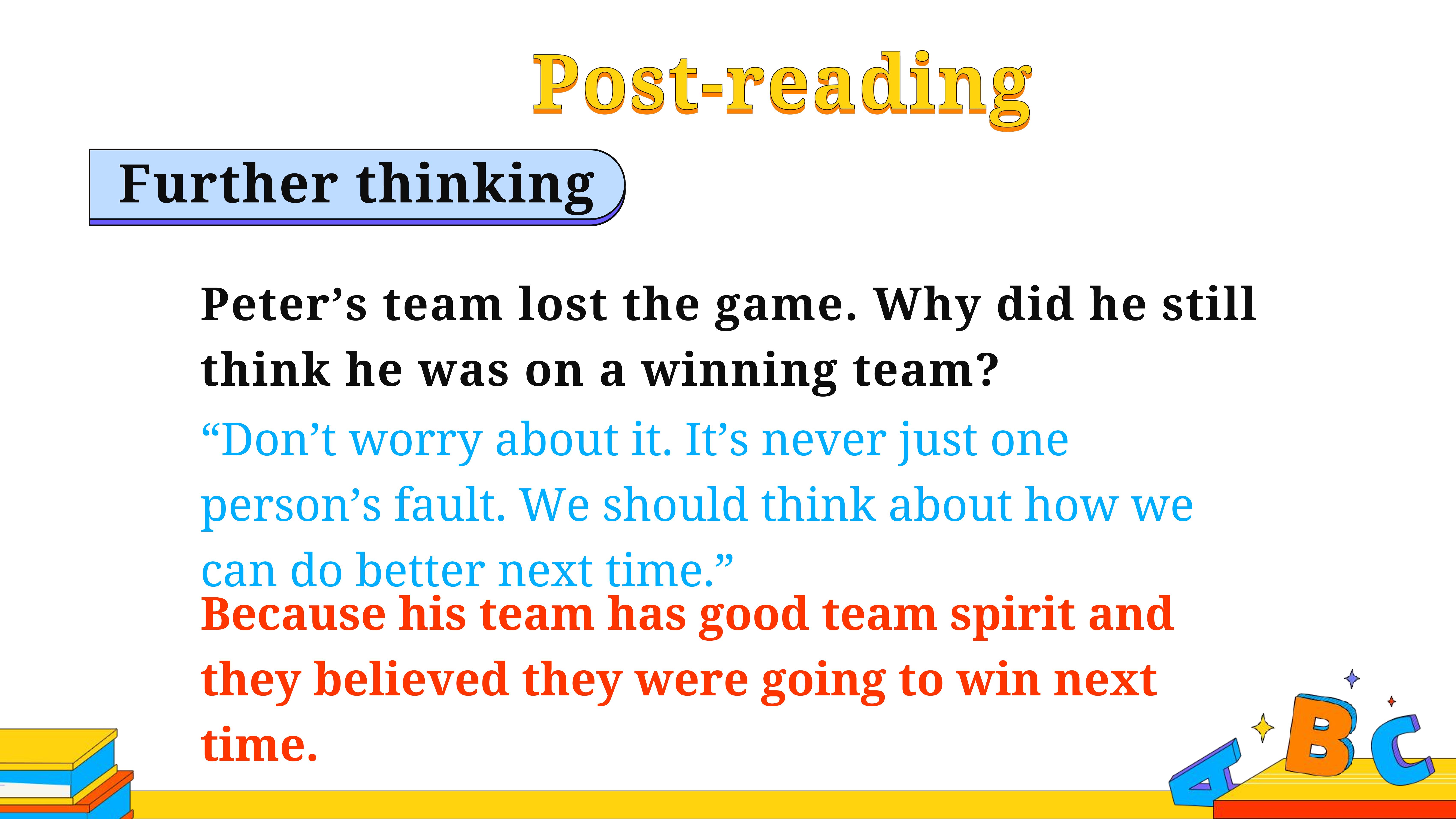 Post-reading

Further thinking

Peter’s team lost the game. Why did he still think he was on a winning team?

“Don’t worry about it. It’s never just one person’s fault. We should think about how we can do better next time.”

Because his team has good team spirit and they believed they were going to win next time.

A B C